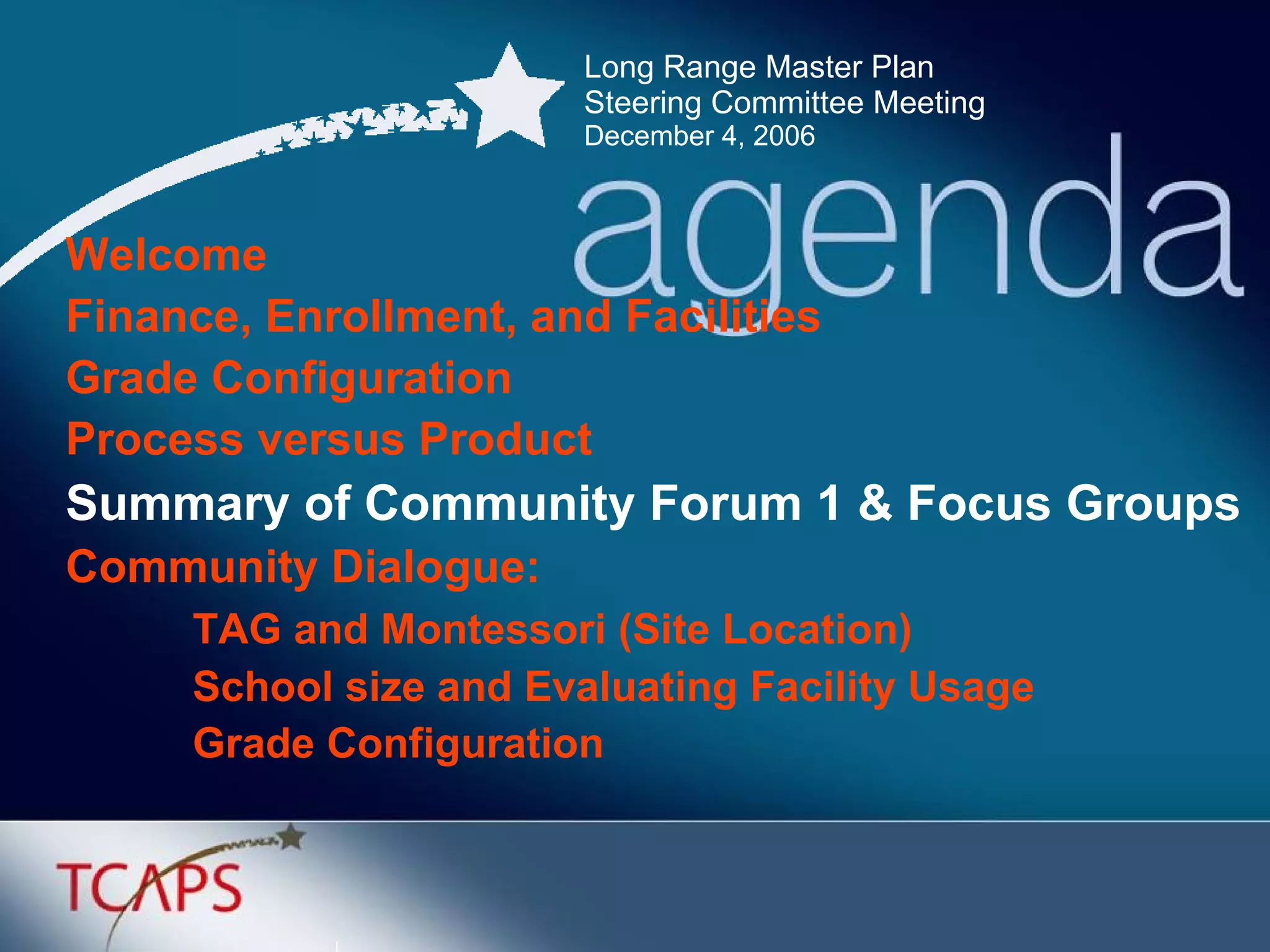 Long Range Master Plan
Steering Committee Meeting
December 4, 2006

agenda

Welcome
Finance, Enrollment, and Facilities
Grade Configuration
Process versus Product
Summary of Community Forum 1 & Focus Groups
Community Dialogue:
TAG and Montessori (Site Location)
School size and Evaluating Facility Usage
Grade Configuration

TCAPS